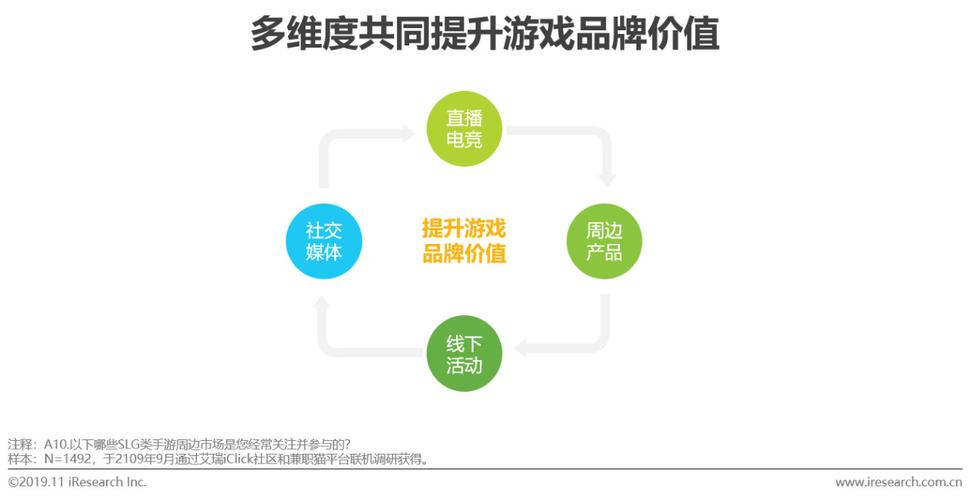 多维度共同提升游戏品牌价值

直播电竞

社交媒体

提升游戏品牌价值

周边产品

线下活动

注释：A10.以下哪些SLG类手游周边市场是您经常关注并参与的?
样本：N=1492，于2109年9月通过艾瑞iClick社区和兼职猫平台联机调研获得。

©2019.11 iResearch Inc.

www.iresearch.com.cn